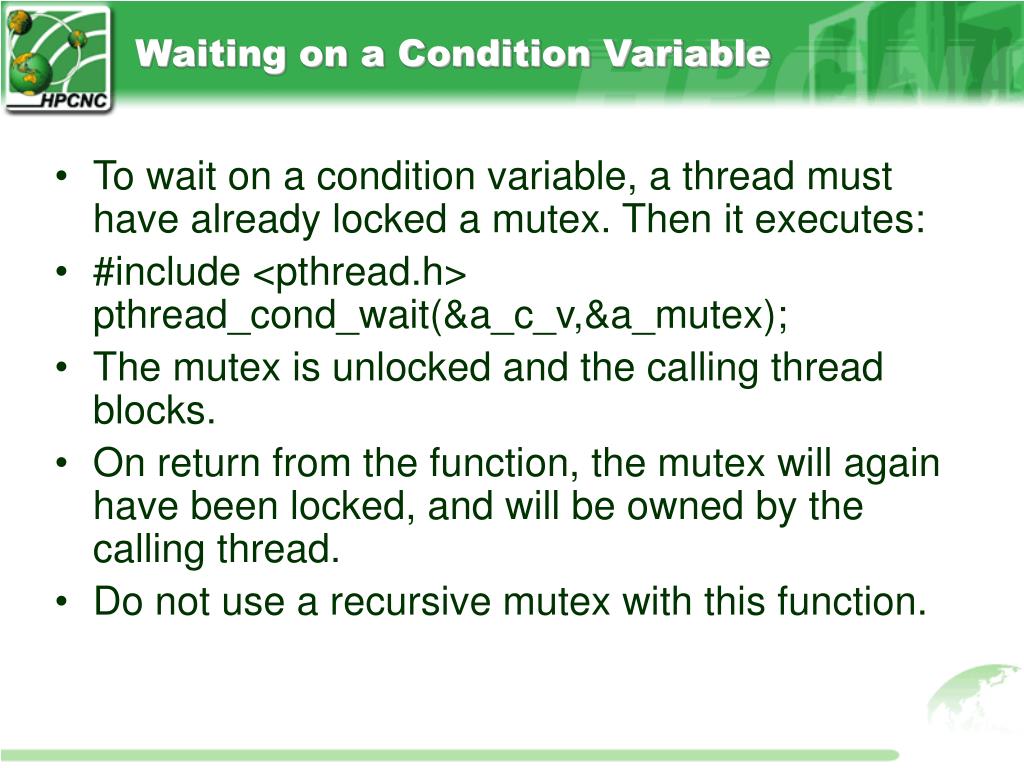 HPCNC

Waiting on a Condition Variable

• To wait on a condition variable, a thread must have already locked a mutex. Then it executes:
• #include <pthread.h>
pthread_cond_wait(&a_c_v,&a_mutex);
• The mutex is unlocked and the calling thread blocks.
• On return from the function, the mutex will again have been locked, and will be owned by the calling thread.
• Do not use a recursive mutex with this function.